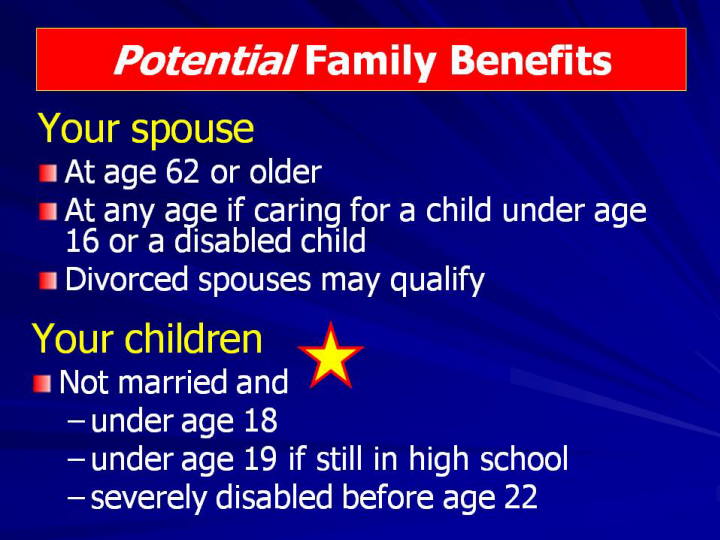 Potential Family Benefits

Your spouse

At age 62 or older

At any age if caring for a child under age 16 or a disabled child

Divorced spouses may qualify

Your children

Not married and

– under age 18

– under age 19 if still in high school

– severely disabled before age 22